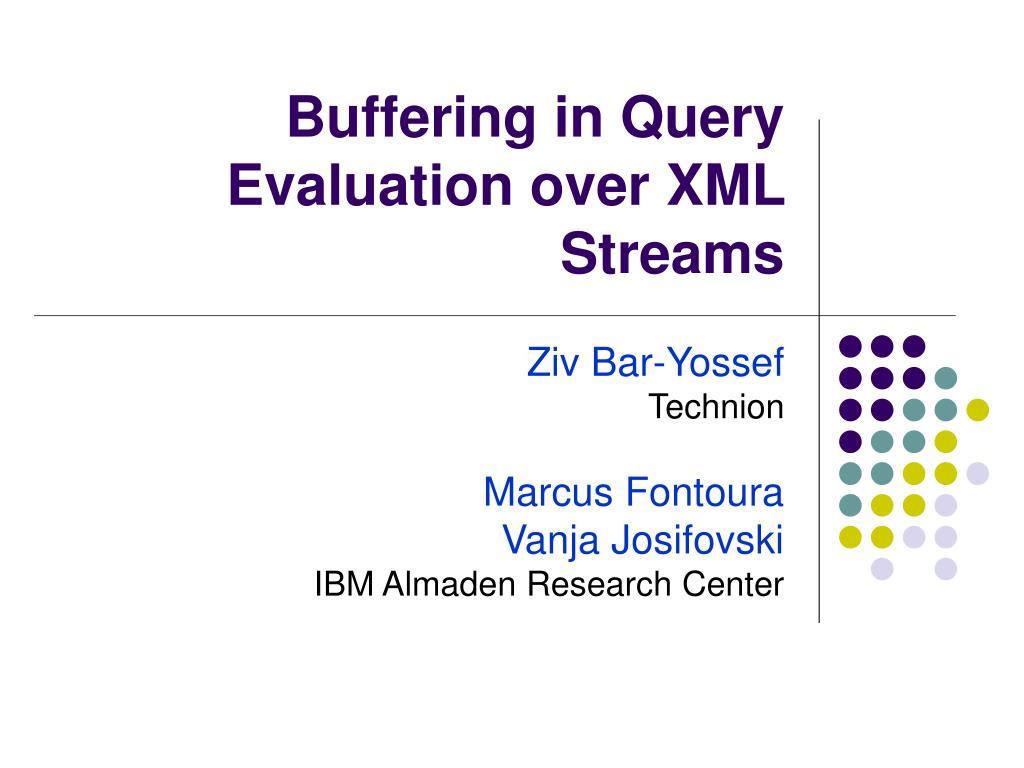 Buffering in Query Evaluation over XML Streams

Ziv Bar-Yossef
Technion

Marcus Fontoura
Vanja Josifovski
IBM Almaden Research Center